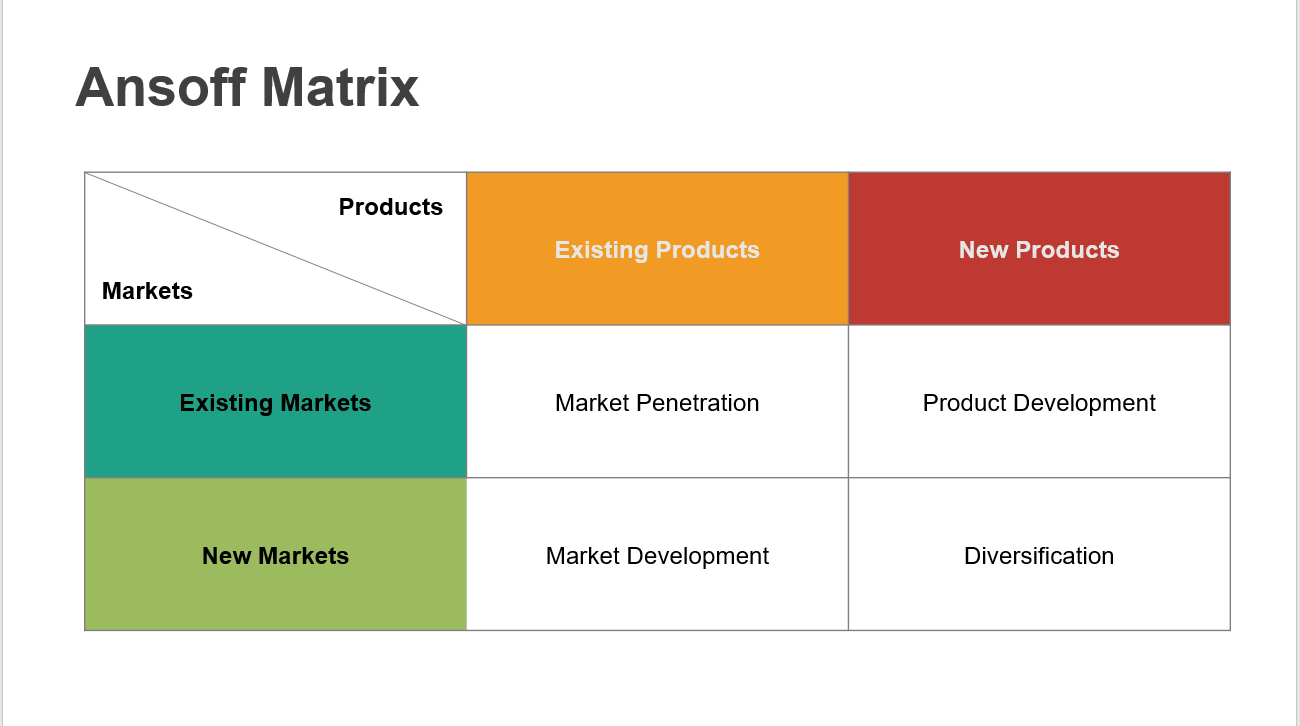 Ansoff Matrix

| Products / Markets | Existing Products | New Products |
|---|---|---|
| Existing Markets | Market Penetration | Product Development |
| New Markets | Market Development | Diversification |